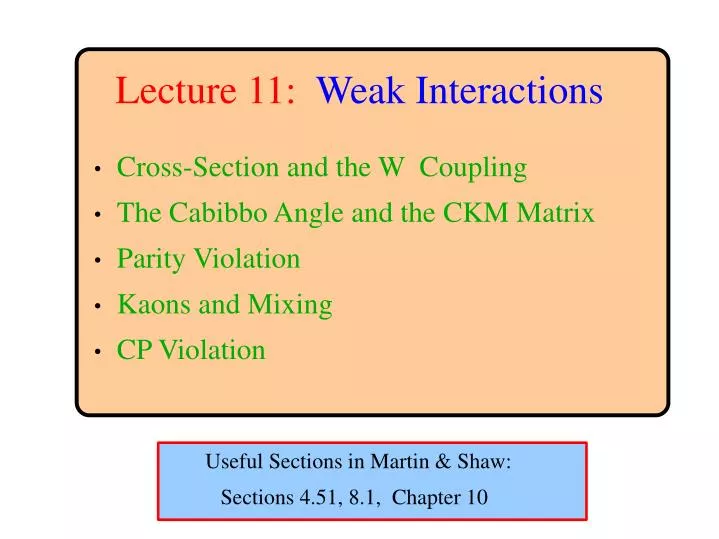 Lecture 11: Weak Interactions

• Cross-Section and the W Coupling
• The Cabibbo Angle and the CKM Matrix
• Parity Violation
• Kaons and Mixing
• CP Violation

Useful Sections in Martin & Shaw:
Sections 4.51, 8.1, Chapter 10